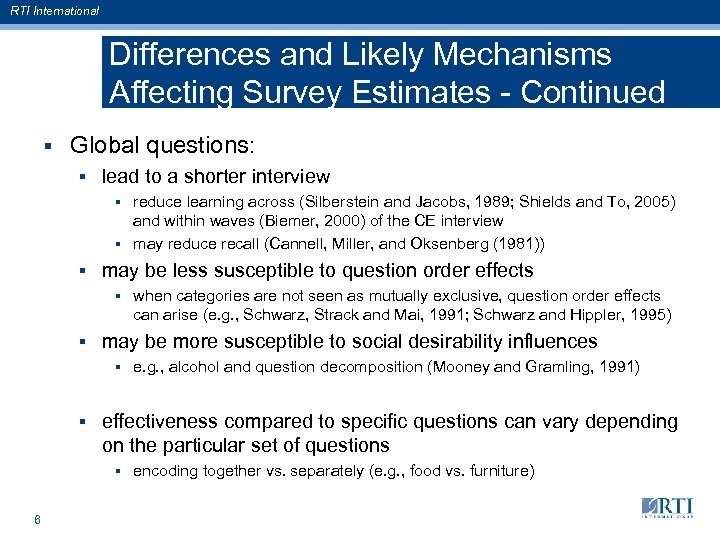 RTI International

Differences and Likely Mechanisms Affecting Survey Estimates - Continued

▪ Global questions:

▪ lead to a shorter interview

▪ reduce learning across (Silberstein and Jacobs, 1989; Shields and To, 2005) and within waves (Biemer, 2000) of the CE interview

▪ may reduce recall (Cannell, Miller, and Oksenberg (1981))

▪ may be less susceptible to question order effects

▪ when categories are not seen as mutually exclusive, question order effects can arise (e.g., Schwarz, Strack and Mai, 1991; Schwarz and Hippler, 1995)

▪ may be more susceptible to social desirability influences

▪ e.g., alcohol and question decomposition (Mooney and Gramling, 1991)

▪ effectiveness compared to specific questions can vary depending on the particular set of questions

▪ encoding together vs. separately (e.g., food vs. furniture)

6

RTI
INTERNATIONAL